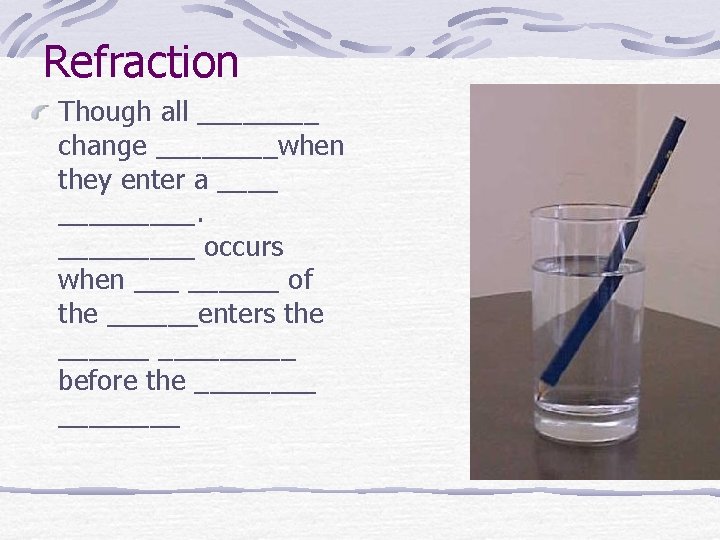 Refraction

Though all ________ change ________when they enter a ____ _________. _________ occurs when ___ ______ of the ______enters the ______ _________ before the ________ ________